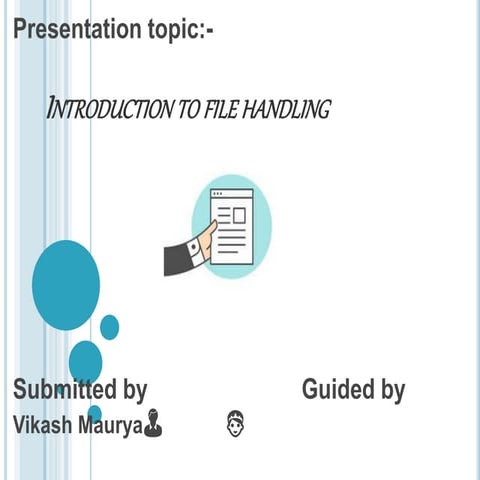 Presentation topic:-

INTRODUCTION TO FILE HANDLING

Submitted by

Guided by

Vikash Maurya